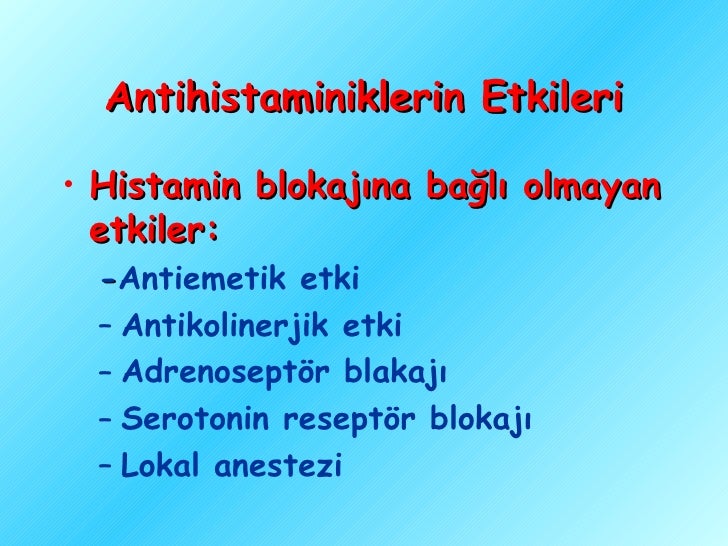 Antihistaminiklerin Etkileri

• Histamin blokajına bağlı olmayan etkiler:

-Antiemetik etki
– Antikolinerjik etki
– Adrenoseptör blakajı
– Serotonin reseptör blokajı
– Lokal anestezi